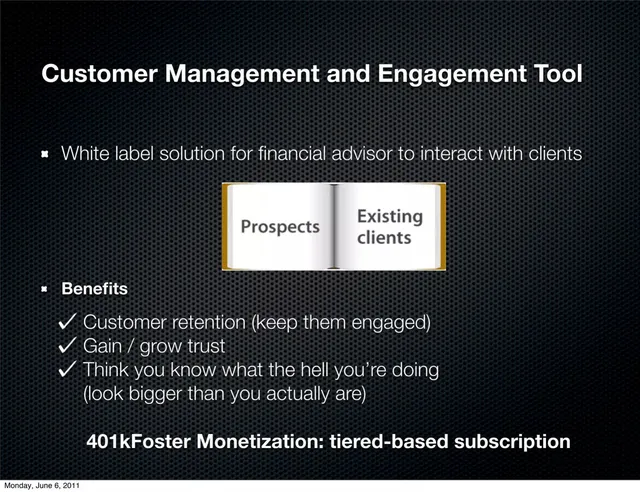 Customer Management and Engagement Tool

• White label solution for financial advisor to interact with clients

Prospects

Existing clients

• Benefits

✓ Customer retention (keep them engaged)
✓ Gain / grow trust
✓ Think you know what the hell you're doing (look bigger than you actually are)

401kFoster Monetization: tiered-based subscription

Monday, June 6, 2011